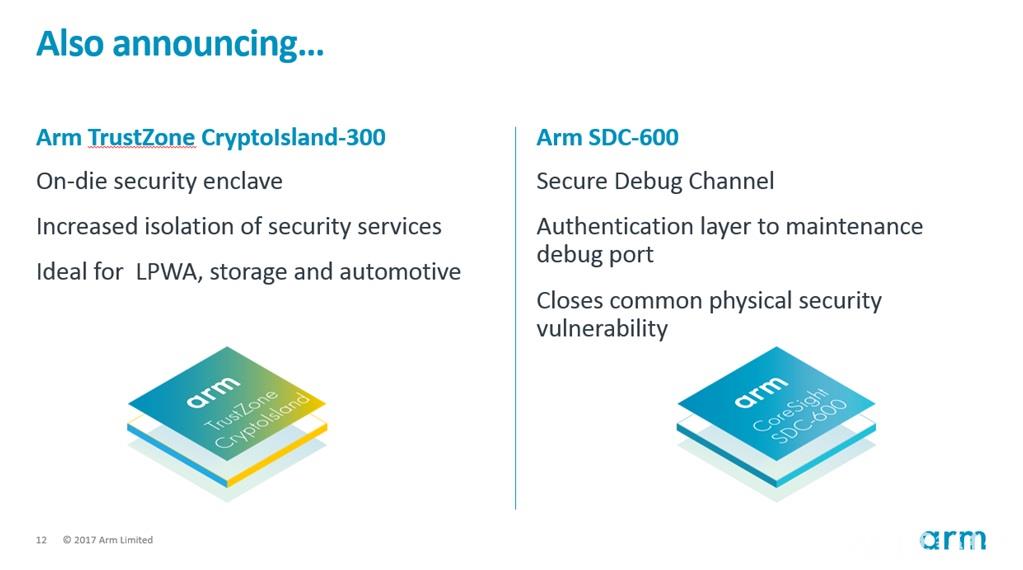 Also announcing…

Arm TrustZone CryptoIsland-300

On-die security enclave

Increased isolation of security services

Ideal for LPWA, storage and automotive

arm
TrustZone
CryptoIsland

Arm SDC-600

Secure Debug Channel

Authentication layer to maintenance debug port

Closes common physical security vulnerability

arm
CoreSight
SDC-600

12 © 2017 Arm Limited

arm